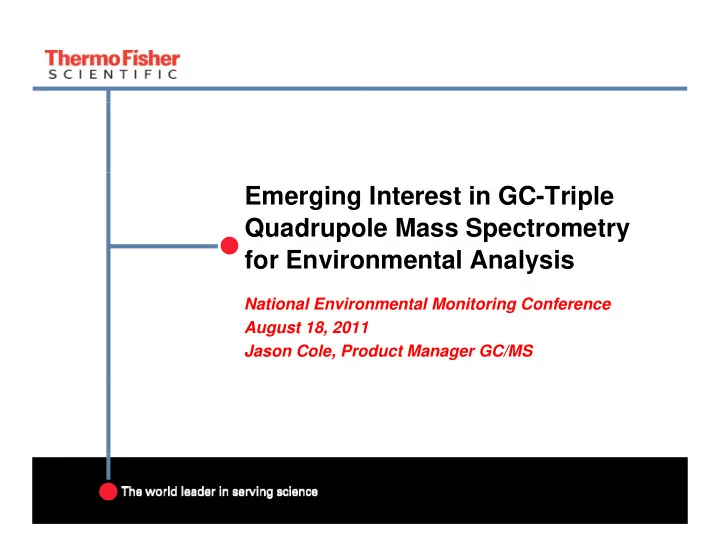 ThermoFisher
SCIENTIFIC

Emerging Interest in GC-Triple Quadrupole Mass Spectrometry for Environmental Analysis

National Environmental Monitoring Conference
August 18, 2011
Jason Cole, Product Manager GC/MS

The world leader in serving science